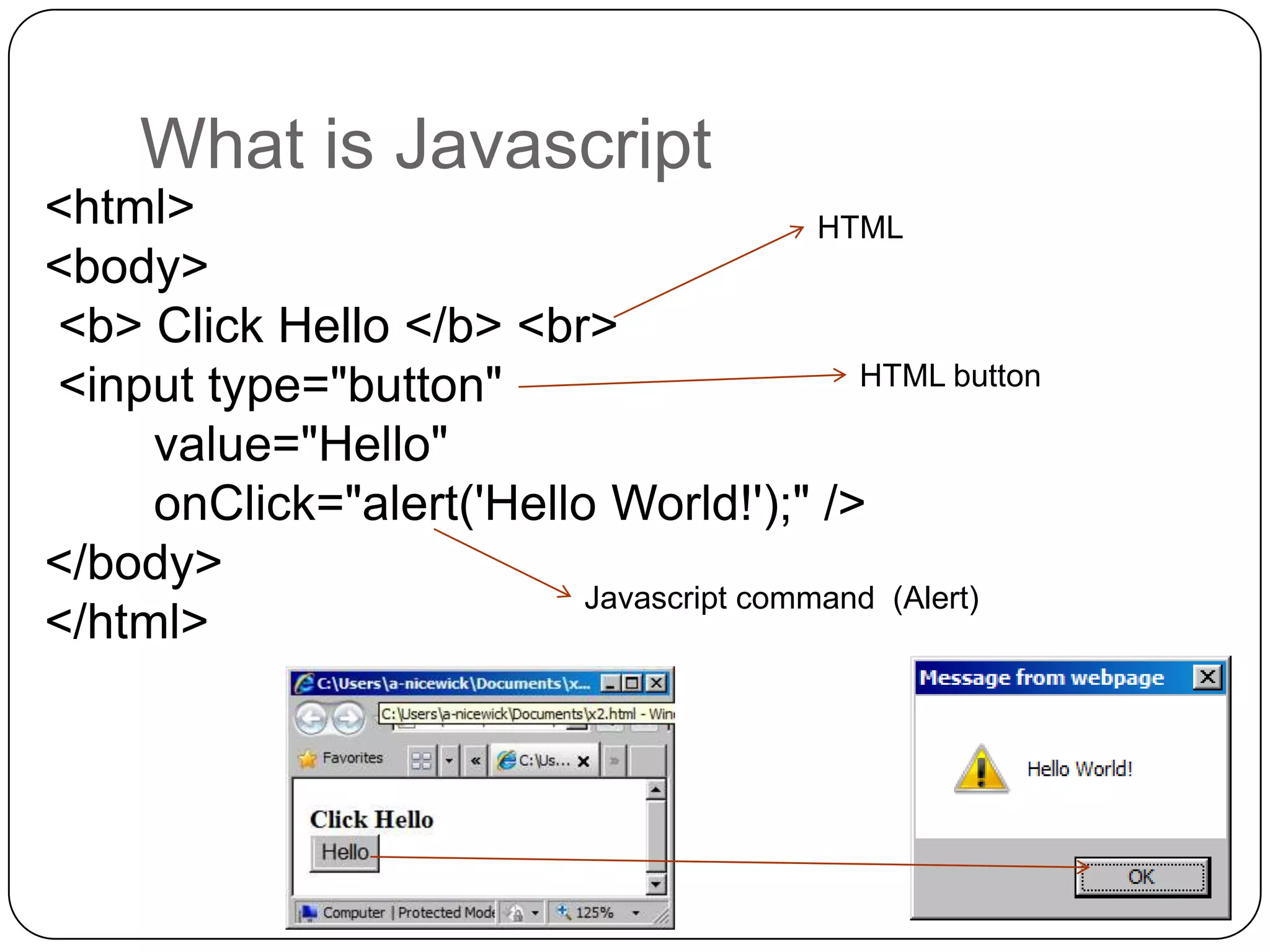 What is Javascript

<html>
<body>
<b> Click Hello </b> <br>
<input type="button"
value="Hello"
onClick="alert('Hello World!');" />
</body>
</html>

HTML

HTML button

Javascript command (Alert)

C:\Users\a-nicewick\Documents\x...

C:\Users\a-nicewick\Documents\x2.html - Win

Favorites

C:\Us...

Click Hello

Hello

Computer | Protected Mode

125%

Message from webpage

Hello World!

OK